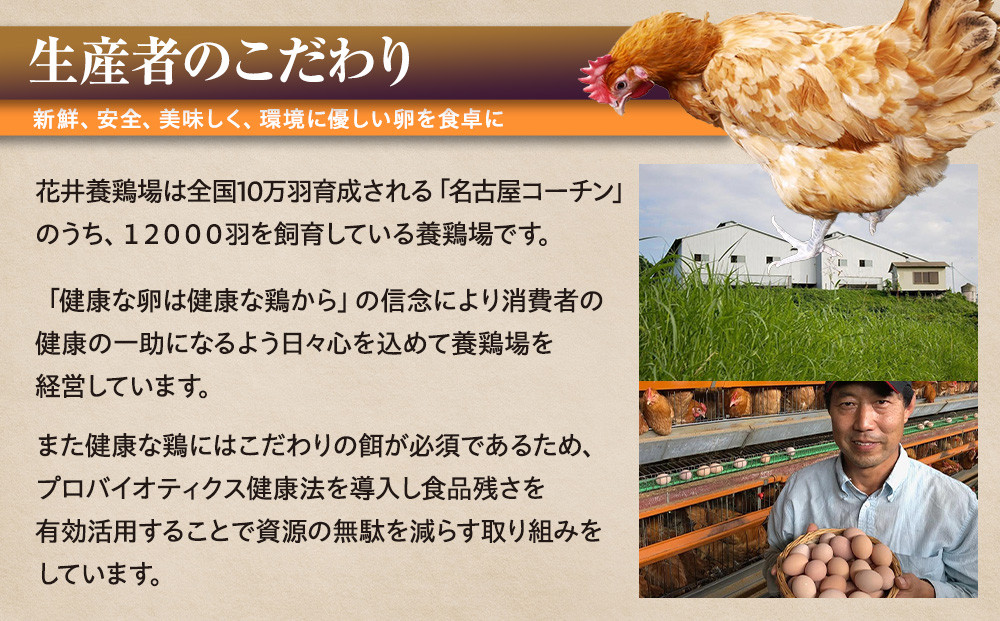 生産者のこだわり

新鮮、安全、美味しく、環境に優しい卵を食卓に

花井養鶏場は全国10万羽育成される「名古屋コーチン」のうち、12000羽を飼育している養鶏場です。

「健康な卵は健康な鶏から」の信念により消費者の健康の一助になるよう日々心を込めて養鶏場を経営しています。

また健康な鶏にはこだわりの餌が必須であるため、プロバイオティクス健康法を導入し食品残さを有効活用することで資源の無駄を減らす取り組みをしています。